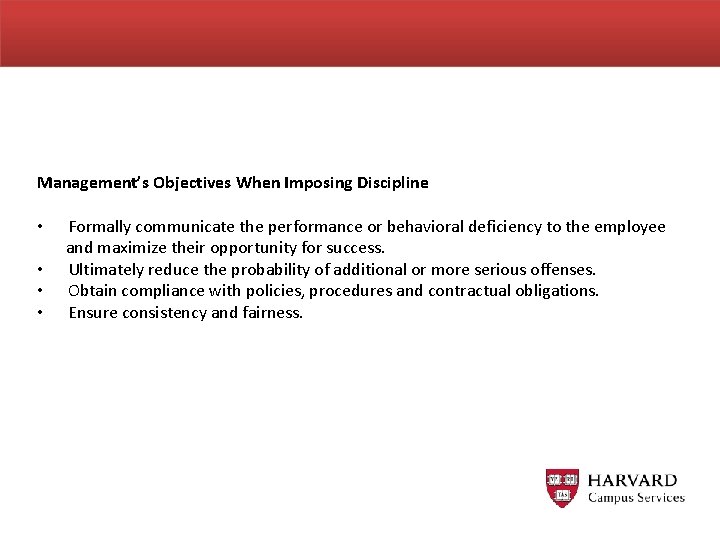 Management's Objectives When Imposing Discipline

• Formally communicate the performance or behavioral deficiency to the employee and maximize their opportunity for success.
• Ultimately reduce the probability of additional or more serious offenses.
• Obtain compliance with policies, procedures and contractual obligations.
• Ensure consistency and fairness.

VE RI TAS

HARVARD
Campus Services